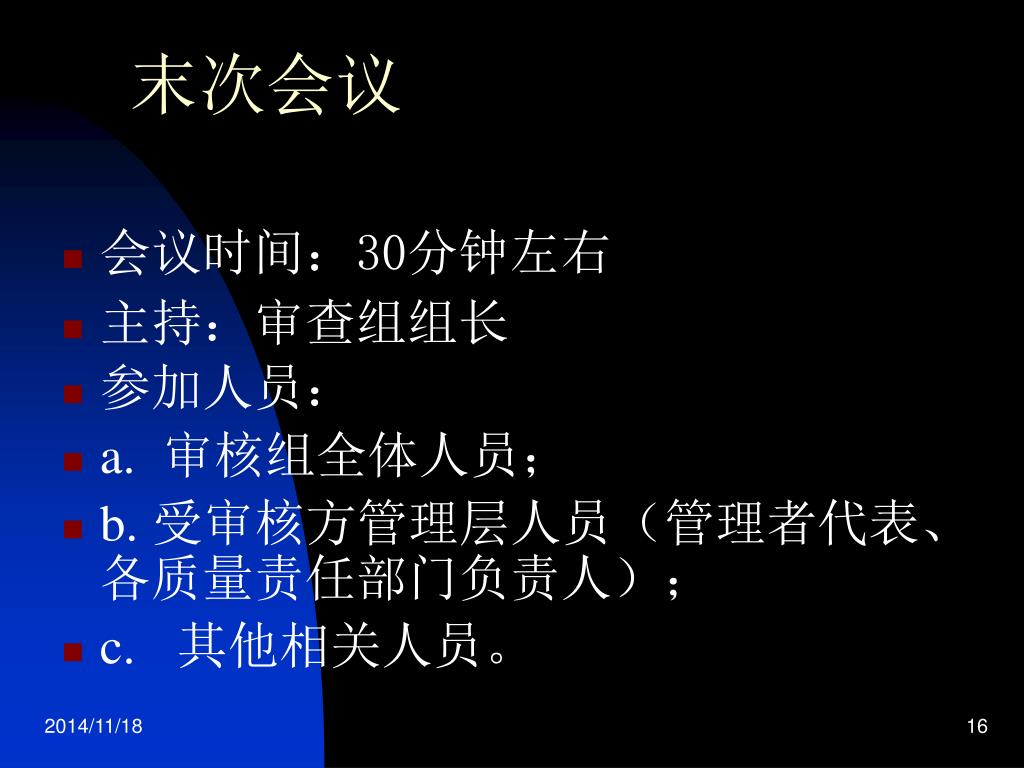 末次会议

会议时间：30分钟左右

主持：审查组组长

参加人员：

a. 审核组全体人员；

b. 受审核方管理层人员（管理者代表、各质量责任部门负责人）；

c. 其他相关人员。

2014/11/18

16